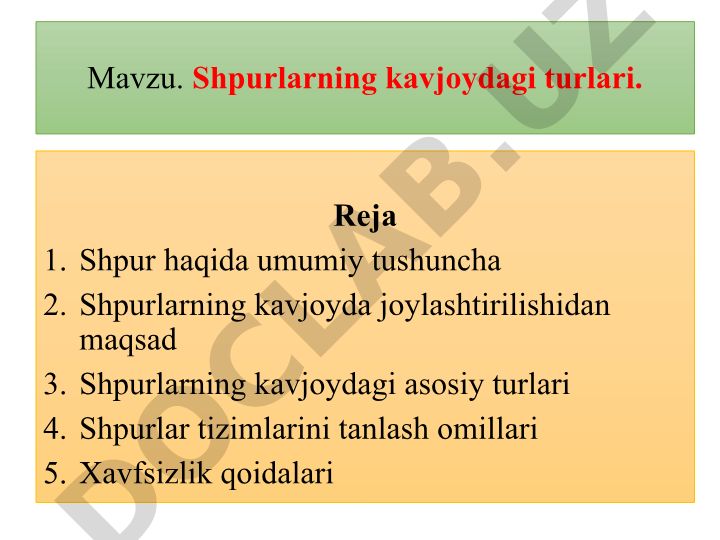 Mavzu. Shpurlarning kavjoydagi turlari.

Reja

1. Shpur haqida umumiy tushuncha
2. Shpurlarning kavjoyda joylashtirilishidan maqsad
3. Shpurlarning kavjoydagi asosiy turlari
4. Shpurlar tizimlarini tanlash omillari
5. Xavfsizlik qoidalari

DOCLAB.UZ